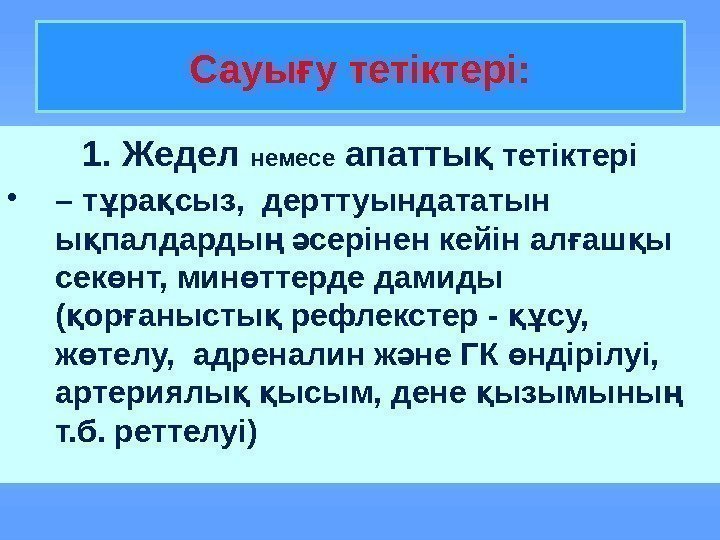 Сауығу тетіктері:

1. Жедел немесе апаттық тетіктері

• – тұрақсыз, дерттуындататын ықпалдардың әсерінен кейін алғашқы секөнт, минөттерде дамиды (қорғаныстық рефлекстер - құсу, жөтелу, адреналин және ГК өндірілуі, артериялық қысым, дене қызымының т.б. реттелуі)